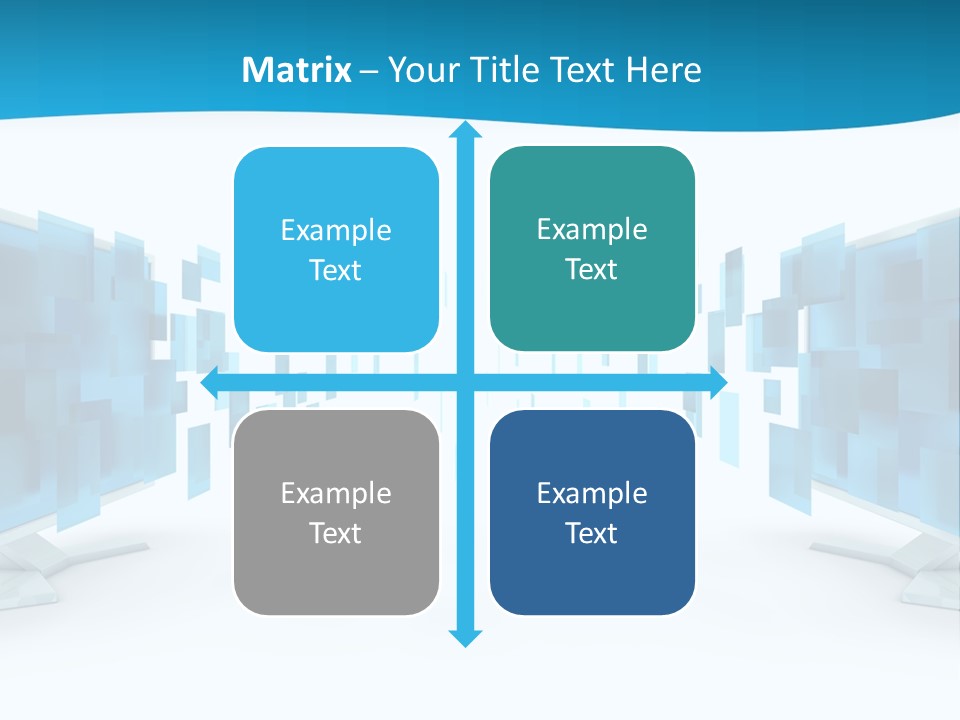 Matrix – Your Title Text Here

Example Text

Example Text

Example Text

Example Text